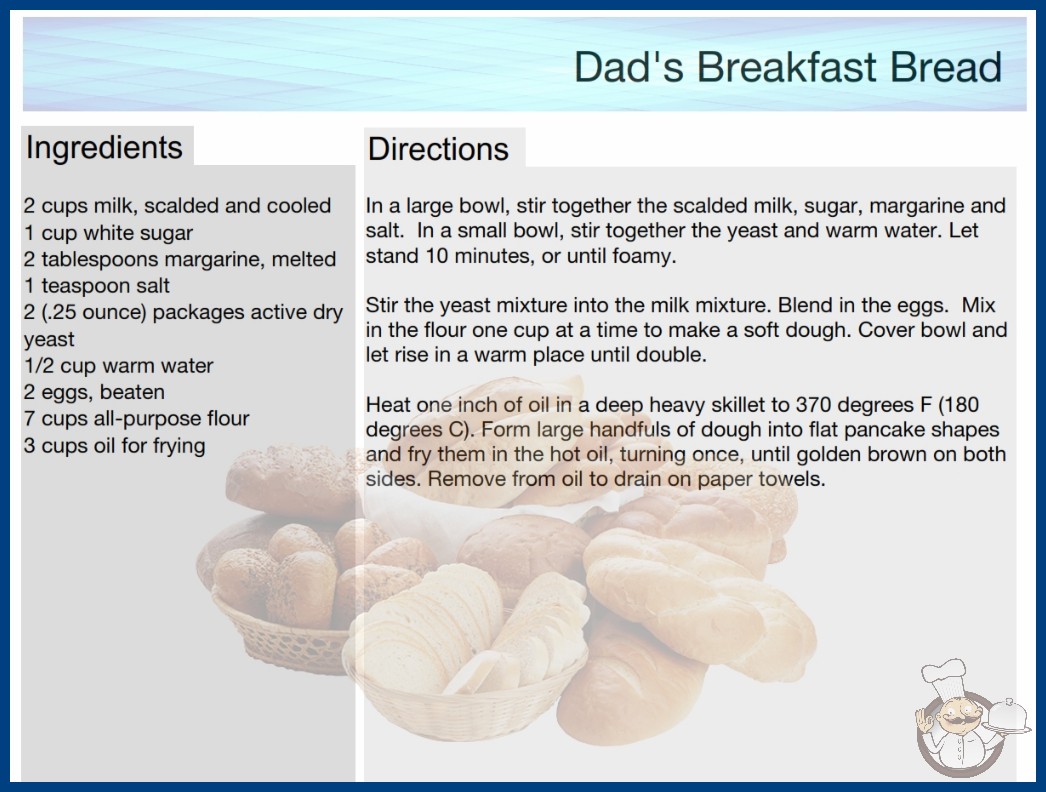 Dad's Breakfast Bread

Ingredients

2 cups milk, scalded and cooled
1 cup white sugar
2 tablespoons margarine, melted
1 teaspoon salt
2 (.25 ounce) packages active dry yeast
1/2 cup warm water
2 eggs, beaten
7 cups all-purpose flour
3 cups oil for frying

Directions

In a large bowl, stir together the scalded milk, sugar, margarine and salt. In a small bowl, stir together the yeast and warm water. Let stand 10 minutes, or until foamy.

Stir the yeast mixture into the milk mixture. Blend in the eggs. Mix in the flour one cup at a time to make a soft dough. Cover bowl and let rise in a warm place until double.

Heat one inch of oil in a deep heavy skillet to 370 degrees F (180 degrees C). Form large handfuls of dough into flat pancake shapes and fry them in the hot oil, turning once, until golden brown on both sides. Remove from oil to drain on paper towels.